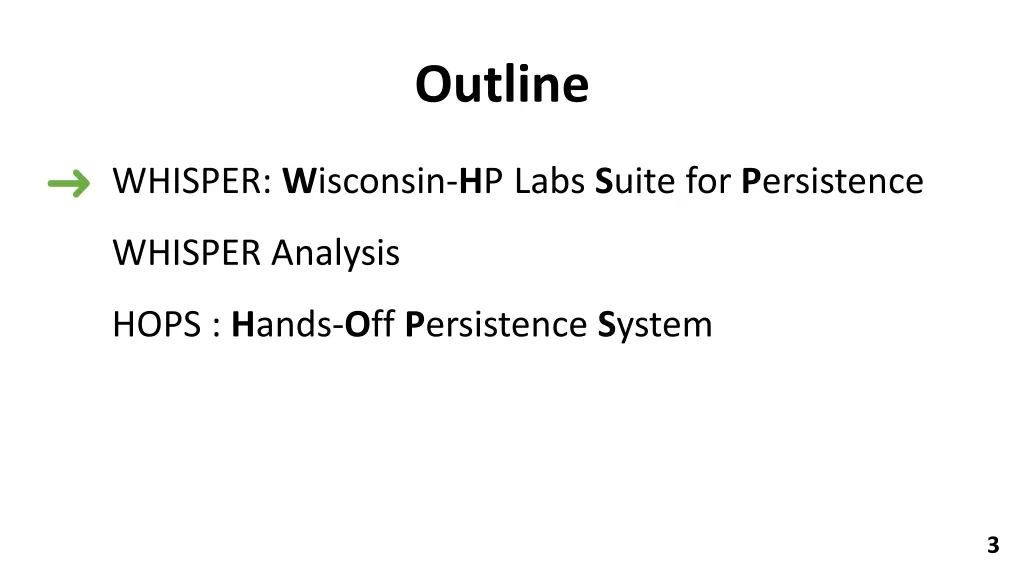 Outline

WHISPER: Wisconsin-HP Labs Suite for Persistence

WHISPER Analysis

HOPS : Hands-Off Persistence System

3